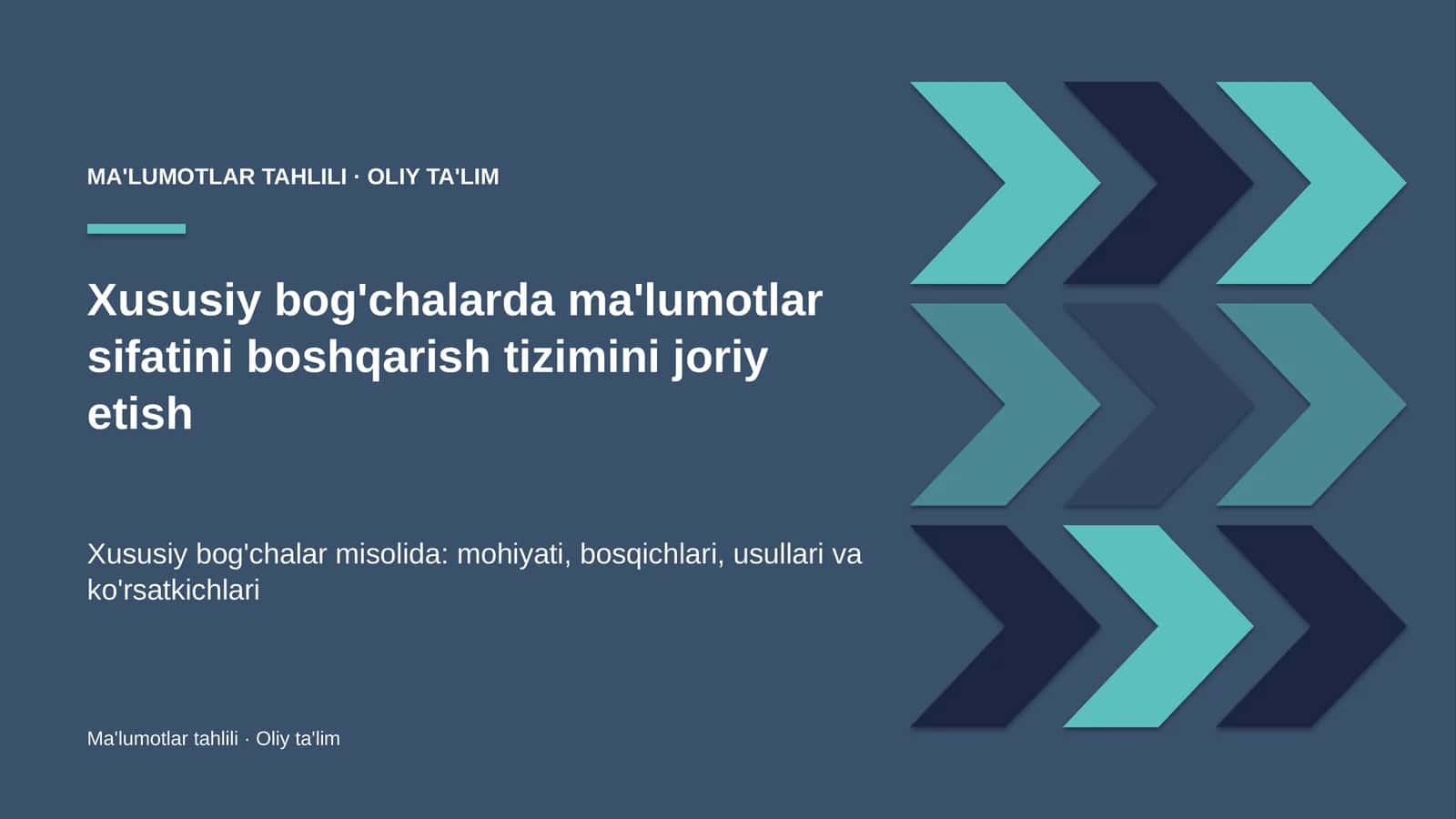 MA'LUMOTLAR TAHLILI · OLIY TA'LIM

Xususiy bog'chalarda ma'lumotlar sifatini boshqarish tizimini joriy etish

Xususiy bog'chalar misolida: mohiyati, bosqichlari, usullari va ko'rsatkichlari

Ma'lumotlar tahlili · Oliy ta'lim